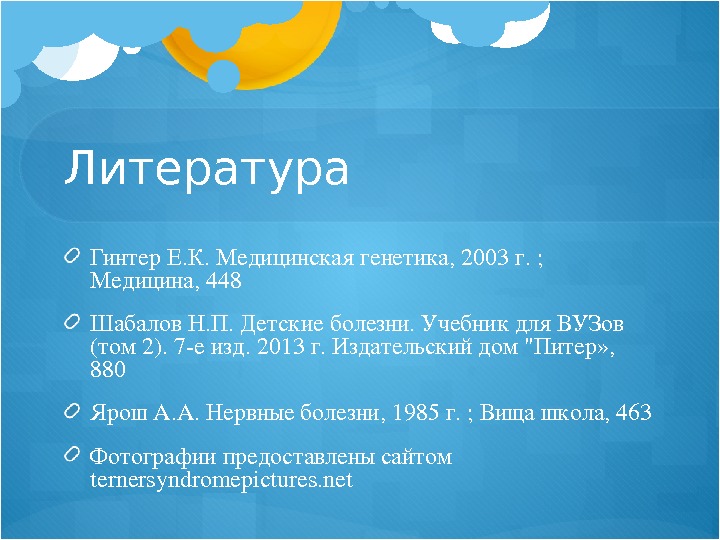 Литература

Гинтер Е.К. Медицинская генетика, 2003 г. ; Медицина, 448

Шабалов Н.П. Детские болезни. Учебник для ВУЗов (том 2). 7-е изд. 2013 г. Издательский дом "Питер», 880

Ярош А.А. Нервные болезни, 1985 г. ; Вища школа, 463

Фотографии предоставлены сайтом ternersyndromepictures.net